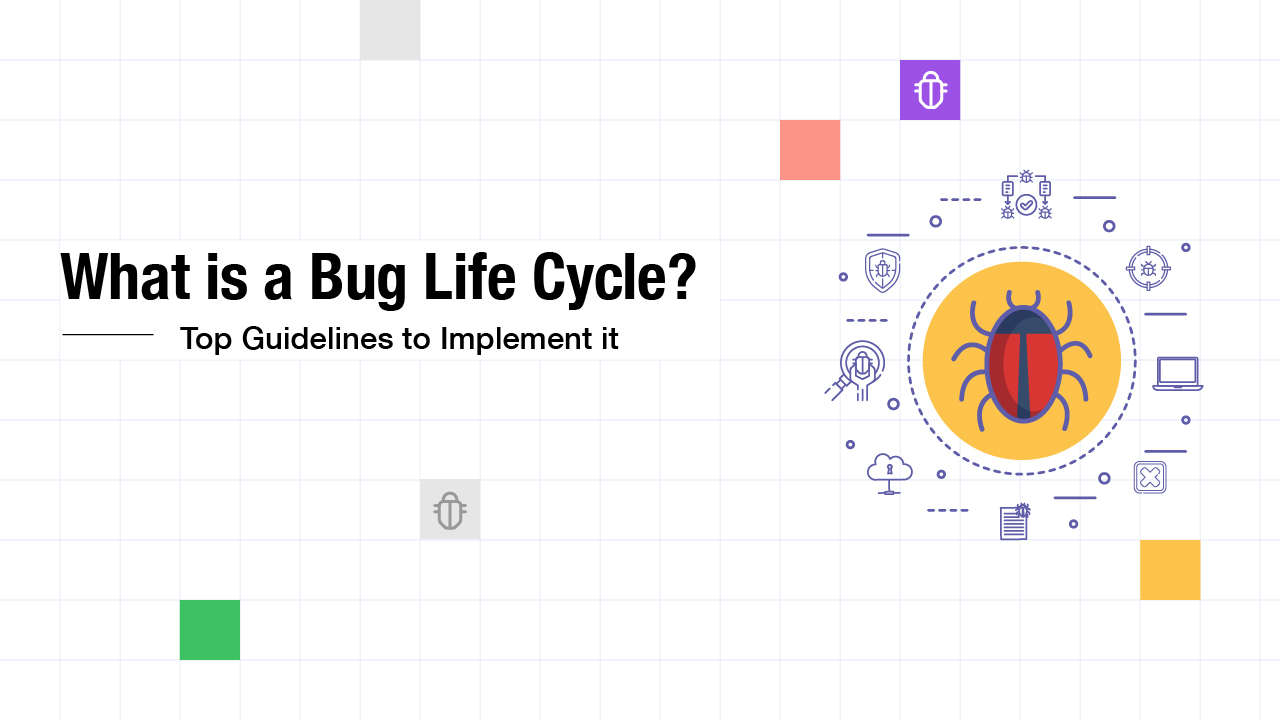 What is a Bug Life Cycle?

Top Guidelines to Implement it